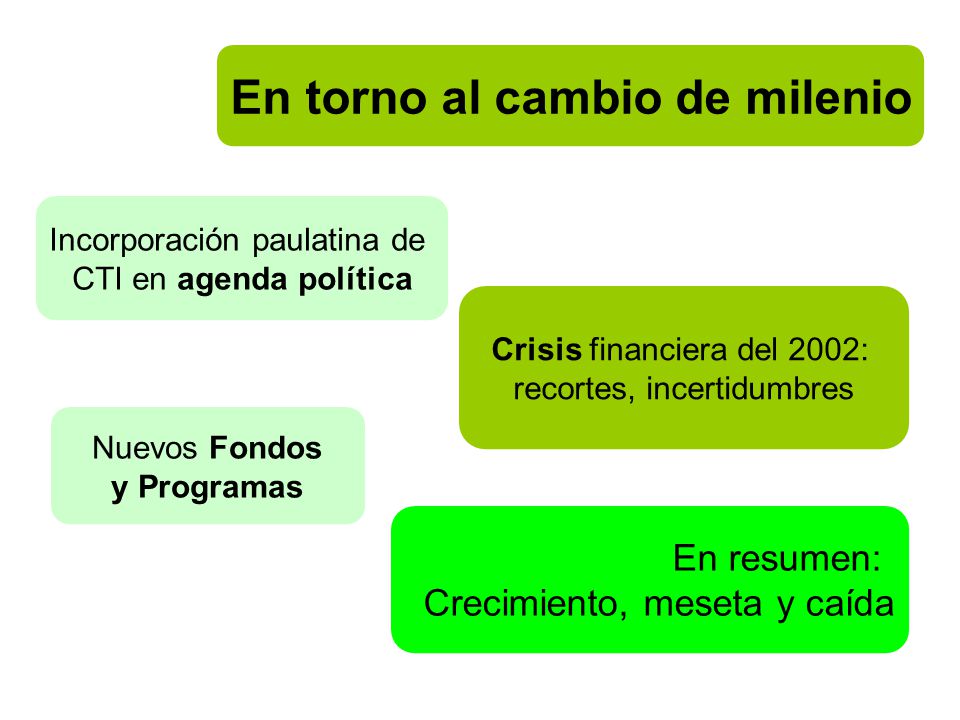 En torno al cambio de milenio

Incorporación paulatina de CTI en agenda política

Crisis financiera del 2002: recortes, incertidumbres

Nuevos Fondos y Programas

En resumen: Crecimiento, meseta y caída